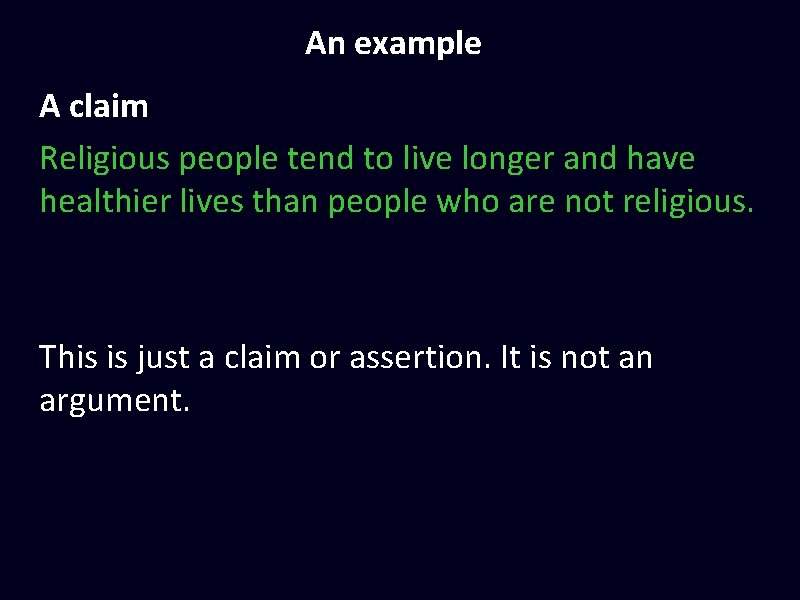 An example

A claim

Religious people tend to live longer and have healthier lives than people who are not religious.

This is just a claim or assertion. It is not an argument.